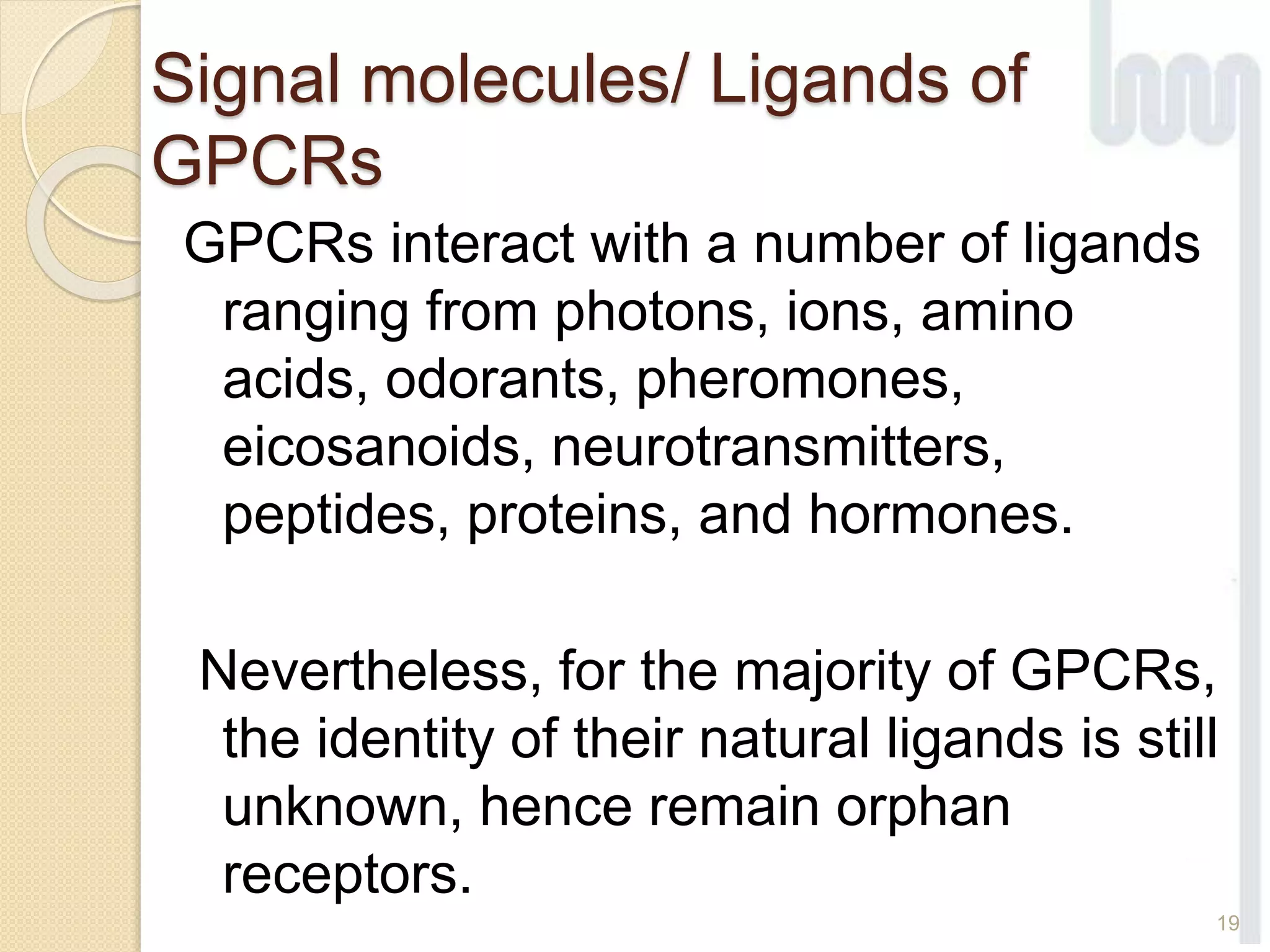 Signal molecules/ Ligands of GPCRs

GPCRs interact with a number of ligands ranging from photons, ions, amino acids, odorants, pheromones, eicosanoids, neurotransmitters, peptides, proteins, and hormones.

Nevertheless, for the majority of GPCRs, the identity of their natural ligands is still unknown, hence remain orphan receptors.

19